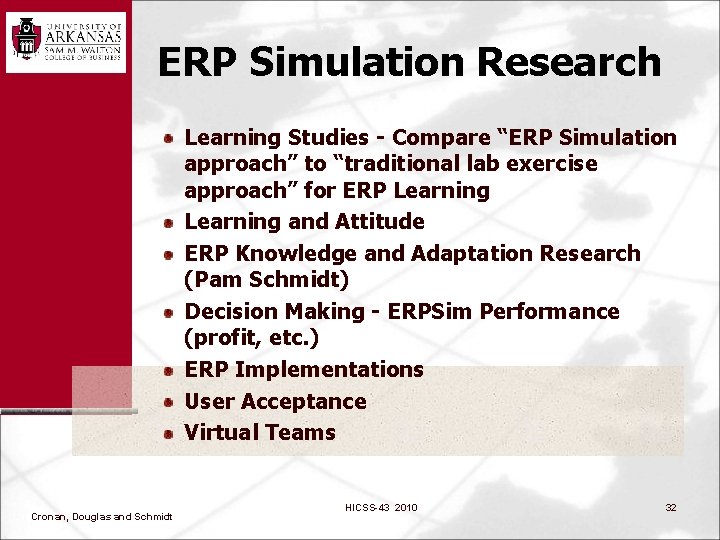 UNIVERSITY OF ARKANSAS
SAM M. WALTON COLLEGE OF BUSINESS

ERP Simulation Research

- Learning Studies - Compare “ERP Simulation approach” to “traditional lab exercise approach” for ERP Learning
- Learning and Attitude
- ERP Knowledge and Adaptation Research (Pam Schmidt)
- Decision Making - ERPSim Performance (profit, etc.)
- ERP Implementations
- User Acceptance
- Virtual Teams

Cronan, Douglas and Schmidt
HICSS-43 2010
32